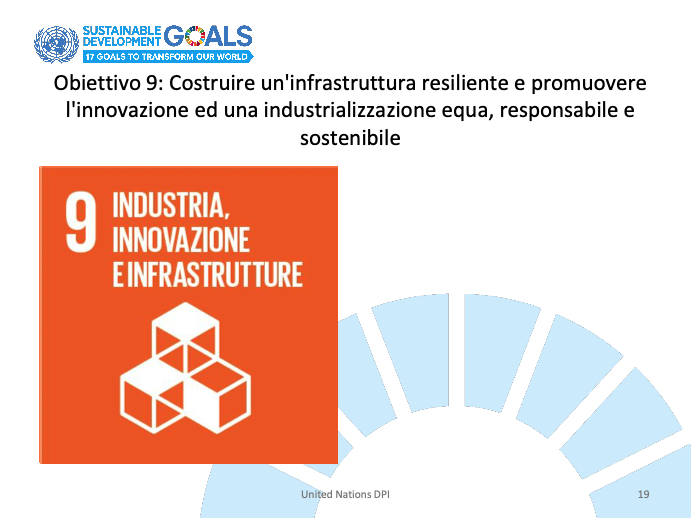 SUSTAINABLE DEVELOPMENT GOALS
17 GOALS TO TRANSFORM OUR WORLD

Obiettivo 9: Costruire un'infrastruttura resiliente e promuovere l'innovazione ed una industrializzazione equa, responsabile e sostenibile

9 INDUSTRIA, INNOVAZIONE E INFRASTRUTTURE

United Nations DPI

19